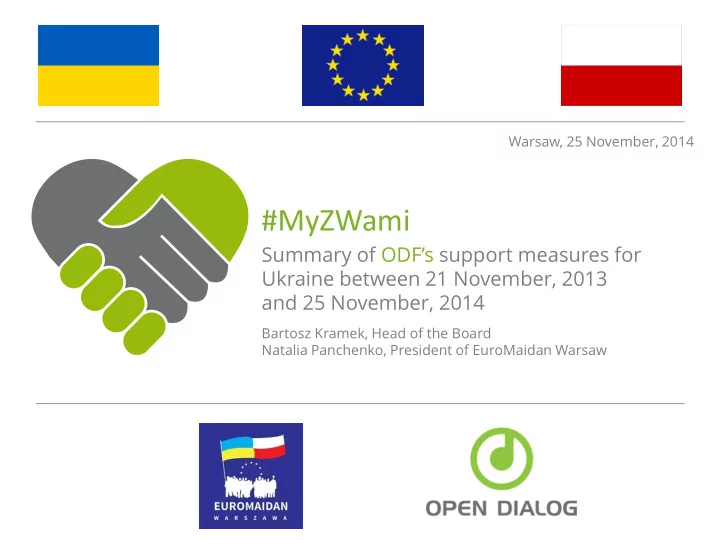 Warsaw, 25 November, 2014

#MyZWami

Summary of ODF's support measures for Ukraine between 21 November, 2013 and 25 November, 2014

Bartosz Kramek, Head of the Board
Natalia Panchenko, President of EuroMaidan Warsaw

EUROMAIDAN
WARSZAWA

OPEN DIALOG